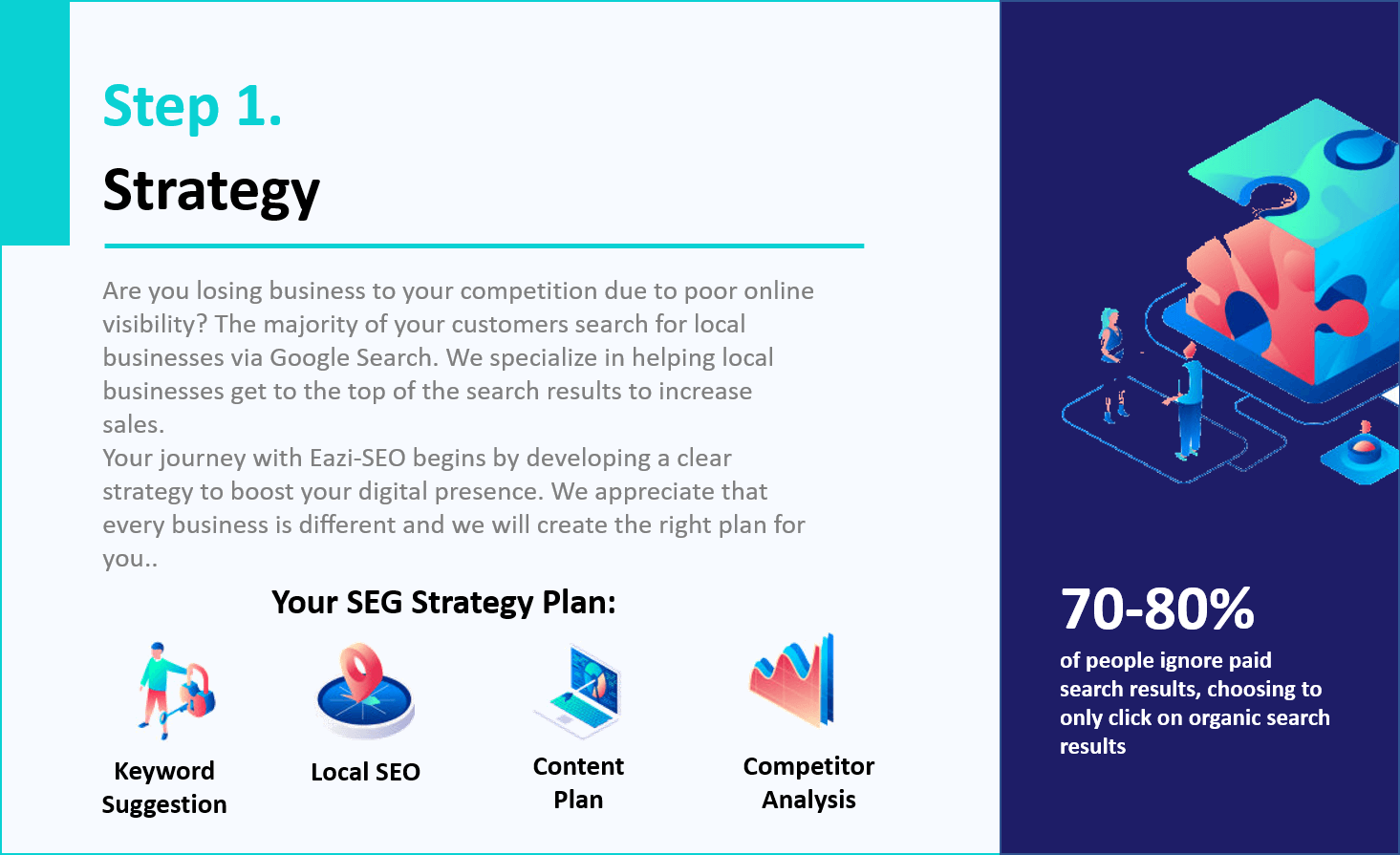 Step 1.
Strategy

Are you losing business to your competition due to poor online visibility? The majority of your customers search for local businesses via Google Search. We specialize in helping local businesses get to the top of the search results to increase sales.
Your journey with Eazi-SEO begins by developing a clear strategy to boost your digital presence. We appreciate that every business is different and we will create the right plan for you..

Your SEG Strategy Plan:

Keyword Suggestion

Local SEO

Content Plan

Competitor Analysis

70-80%
of people ignore paid search results, choosing to only click on organic search results